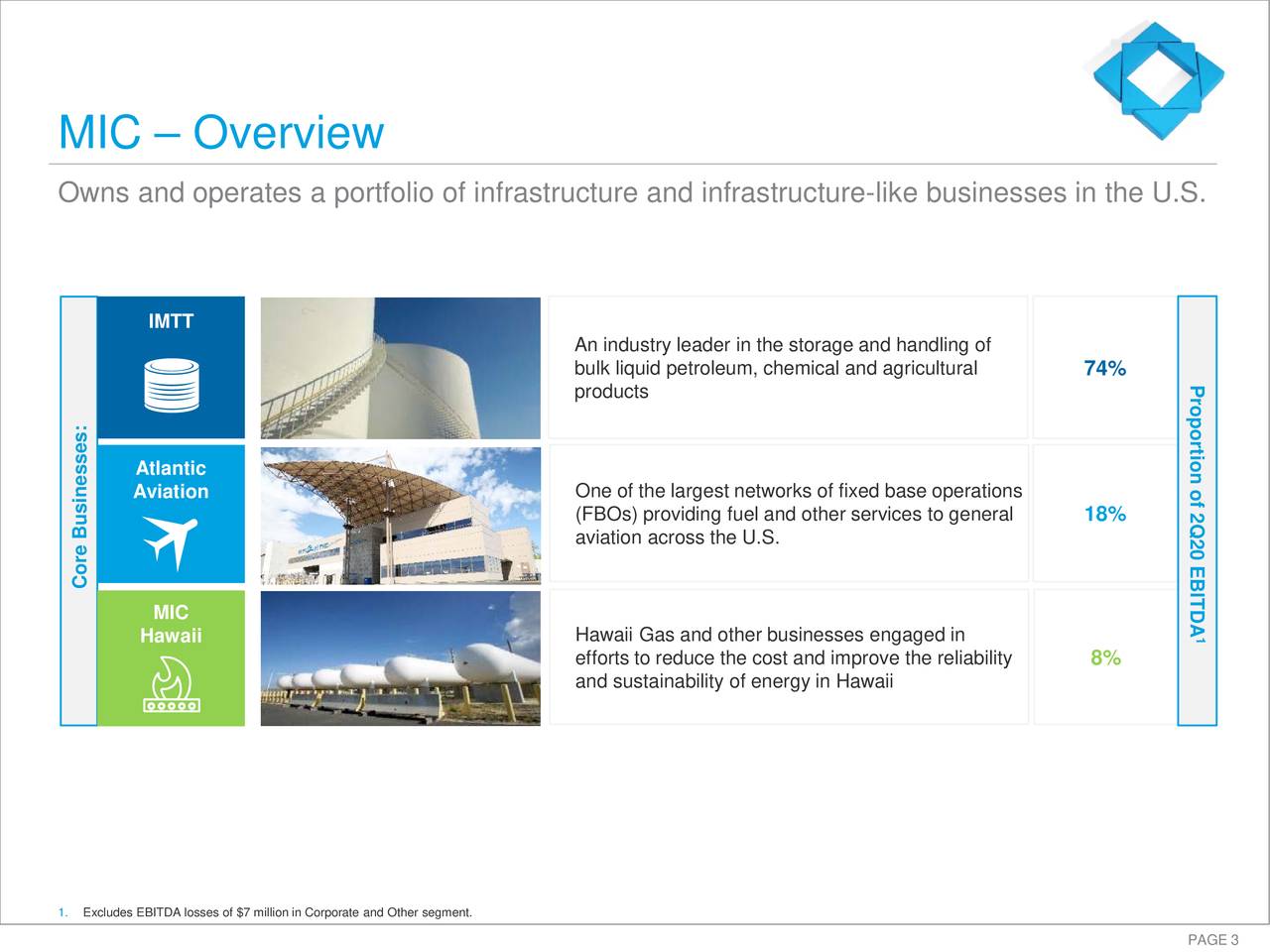 MIC – Overview

Owns and operates a portfolio of infrastructure and infrastructure-like businesses in the U.S.

Core Businesses:

IMTT

An industry leader in the storage and handling of bulk liquid petroleum, chemical and agricultural products

74%

Atlantic Aviation

One of the largest networks of fixed base operations (FBOs) providing fuel and other services to general aviation across the U.S.

18%

MIC Hawaii

Hawaii Gas and other businesses engaged in efforts to reduce the cost and improve the reliability and sustainability of energy in Hawaii

8%

Proportion of 2Q20 EBITDA$^1$

1. Excludes EBITDA losses of $7 million in Corporate and Other segment.

PAGE 3